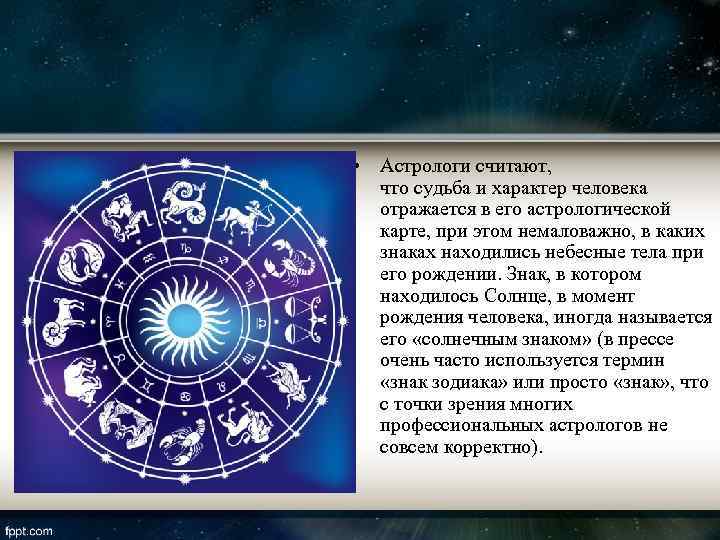 • Астрологи считают, что судьба и характер человека отражается в его астрологической карте, при этом немаловажно, в каких знаках находились небесные тела при его рождении. Знак, в котором находилось Солнце, в момент рождения человека, иногда называется его «солнечным знаком» (в прессе очень часто используется термин «знак зодиака» или просто «знак», что с точки зрения многих профессиональных астрологов не совсем корректно).

fppt.com